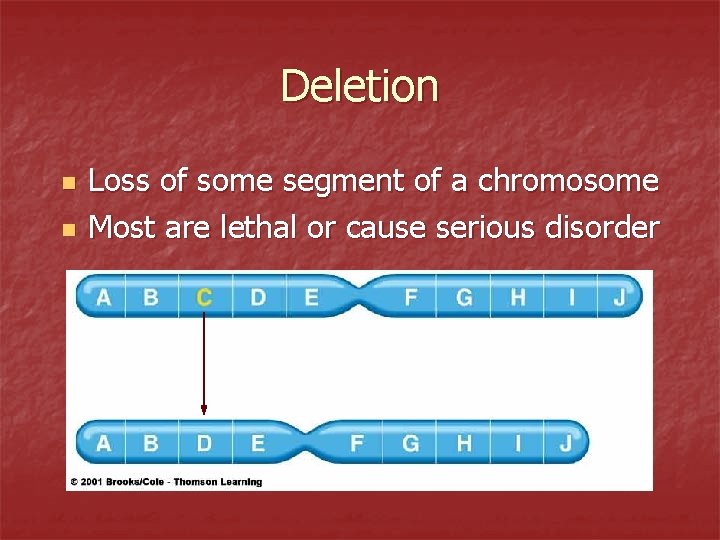 Deletion

Loss of some segment of a chromosome
Most are lethal or cause serious disorder

A B C D E F G H I J

A B D E F G H I J

© 2001 Brooks/Cole - Thomson Learning